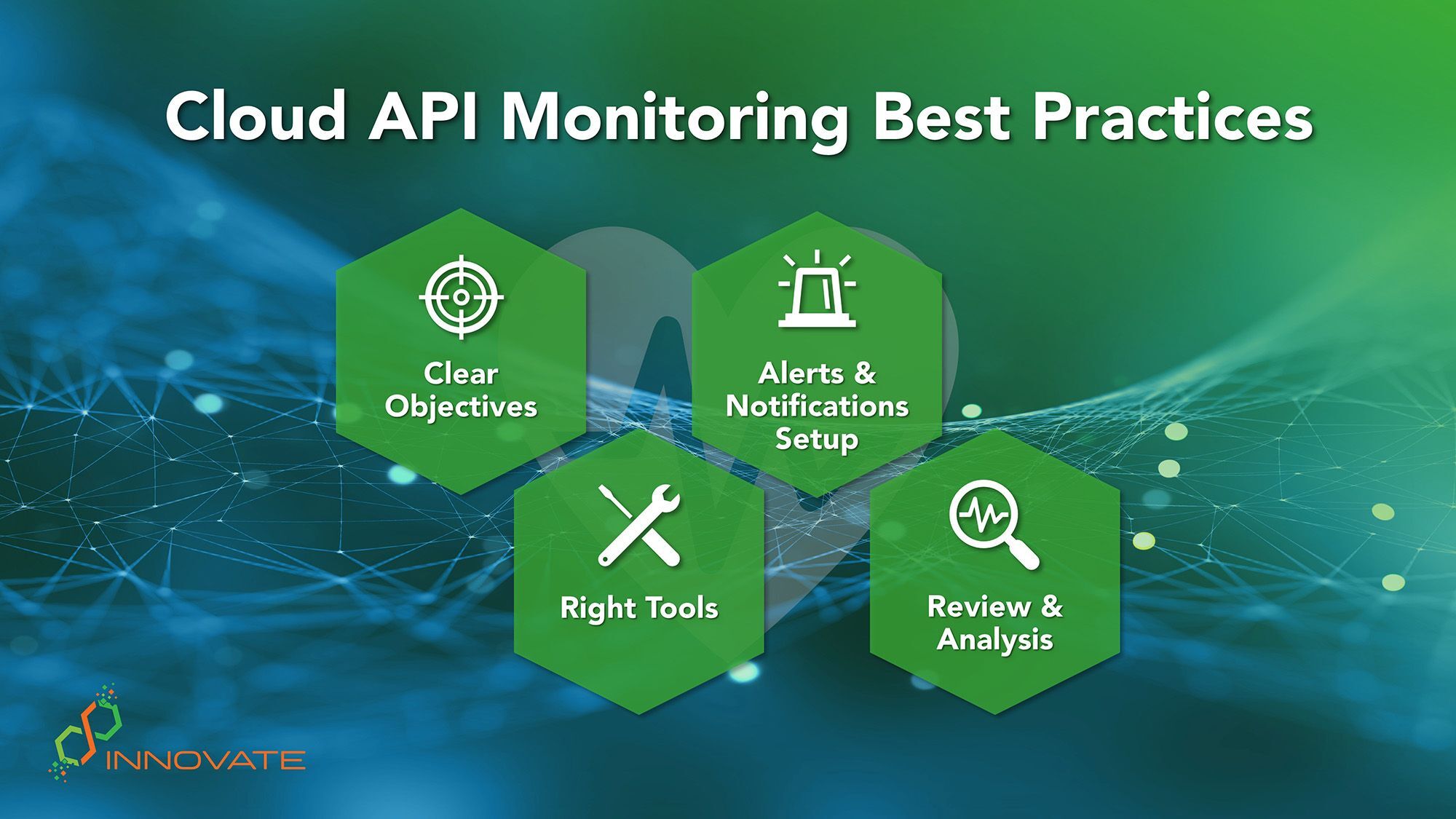 Cloud API Monitoring Best Practices

Clear Objectives

Alerts & Notifications Setup

Right Tools

Review & Analysis

INNOVATE